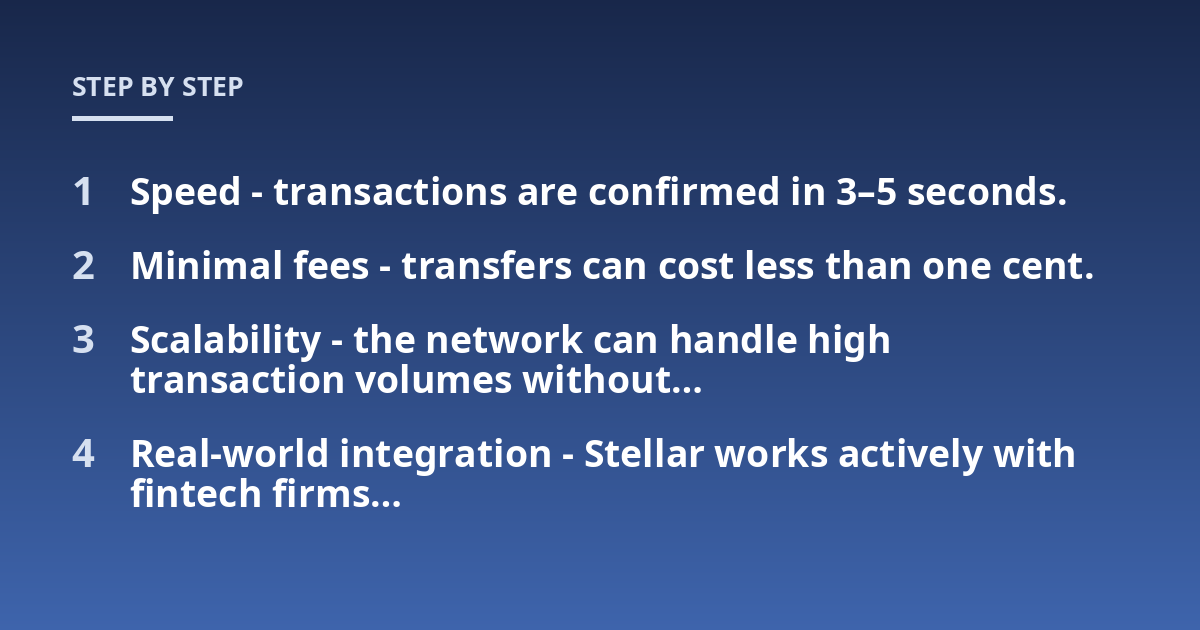 STEP BY STEP

1 Speed - transactions are confirmed in 3–5 seconds.

2 Minimal fees - transfers can cost less than one cent.

3 Scalability - the network can handle high transaction volumes without...

4 Real-world integration - Stellar works actively with fintech firms...